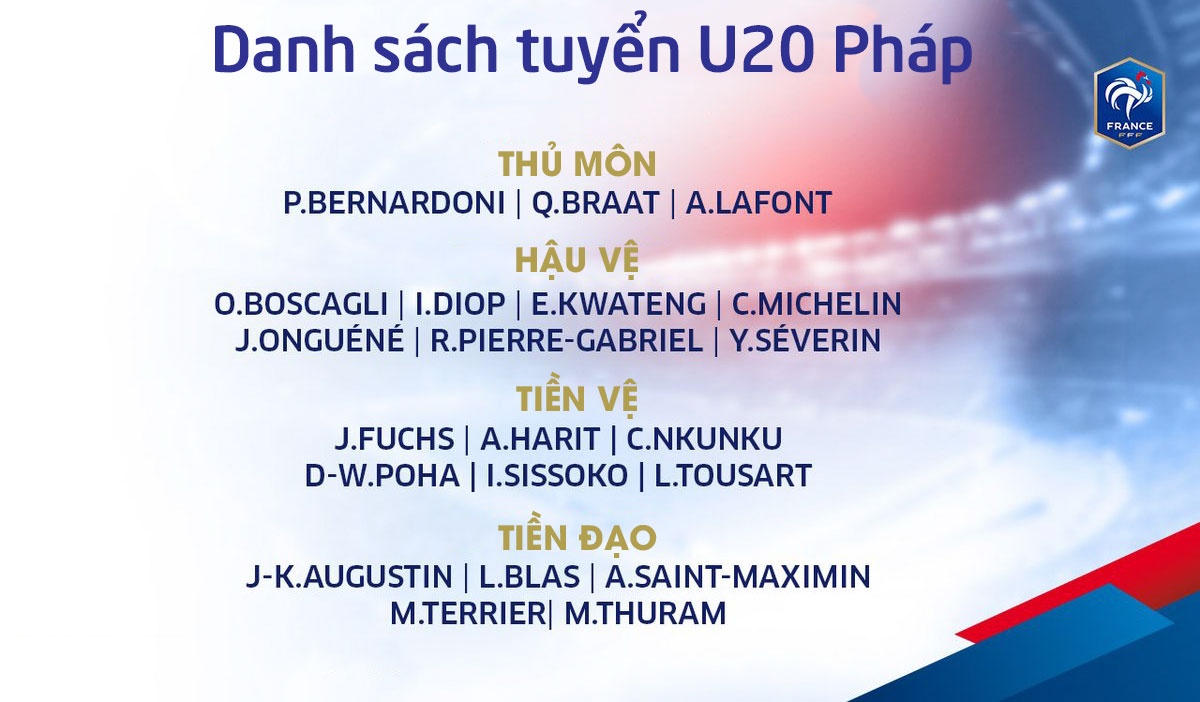 Danh sách tuyển U20 Pháp

FRANCE
FFF

THỦ MÔN
P.BERNARDONI | Q.BRAAT | A.LAFONT

HẬU VỆ
O.BOSCAGLI | I.DIOP | E.KWATENG | C.MICHELIN
J.ONGUÉNÉ | R.PIERRE-GABRIEL | Y.SÉVERIN

TIỀN VỆ
J.FUCHS | A.HARIT | C.NKUNKU
D-W.POHA | I.SISSOKO | L.TOUSART

TIỀN ĐẠO
J-K.AUGUSTIN | L.BLAS | A.SAINT-MAXIMIN
M.TERRIER| M.THURAM